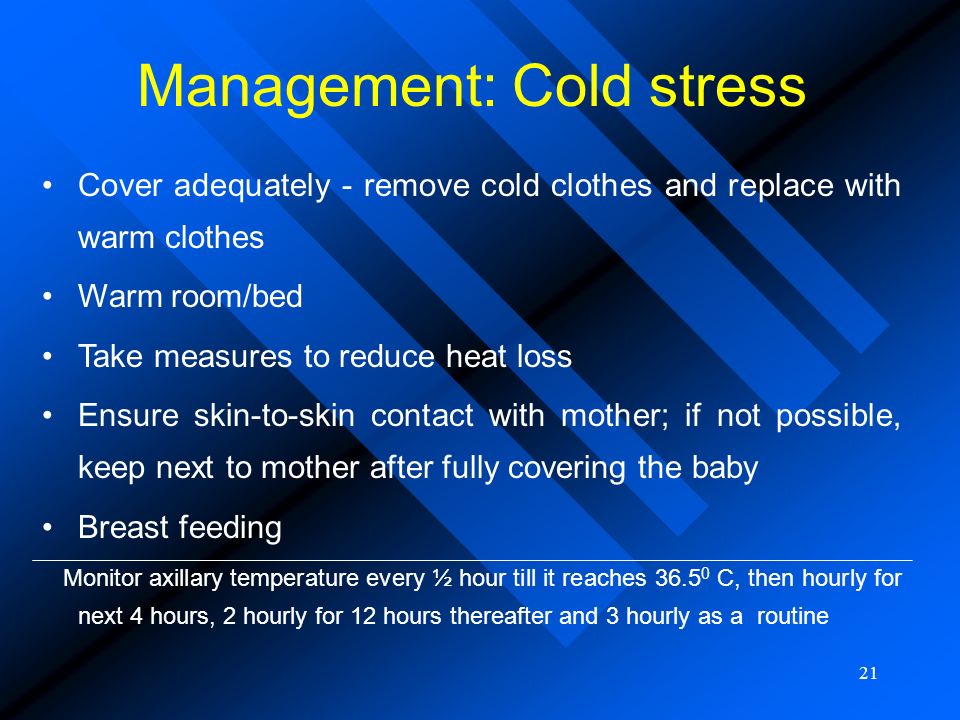 Management: Cold stress

• Cover adequately - remove cold clothes and replace with warm clothes

• Warm room/bed

• Take measures to reduce heat loss

• Ensure skin-to-skin contact with mother; if not possible, keep next to mother after fully covering the baby

• Breast feeding

Monitor axillary temperature every ½ hour till it reaches $36.5^0$ C, then hourly for next 4 hours, 2 hourly for 12 hours thereafter and 3 hourly as a routine

21